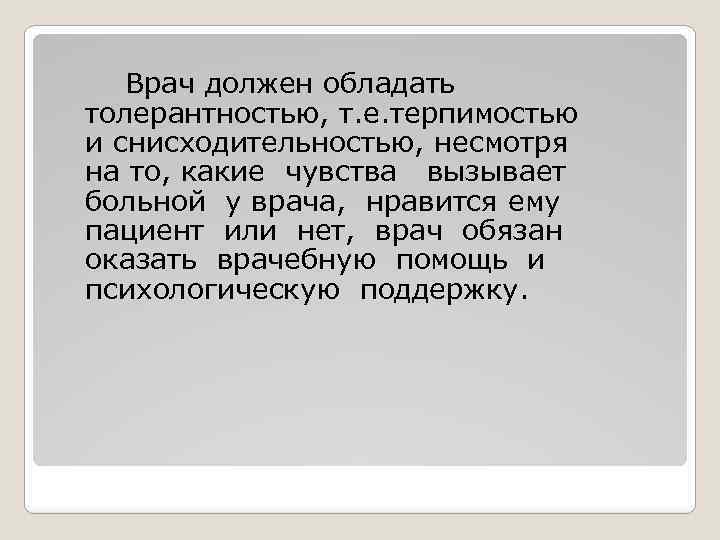 Врач должен обладать толерантностью, т.е.терпимостью и снисходительностью, несмотря на то, какие чувства вызывает больной у врача, нравится ему пациент или нет, врач обязан оказать врачебную помощь и психологическую поддержку.